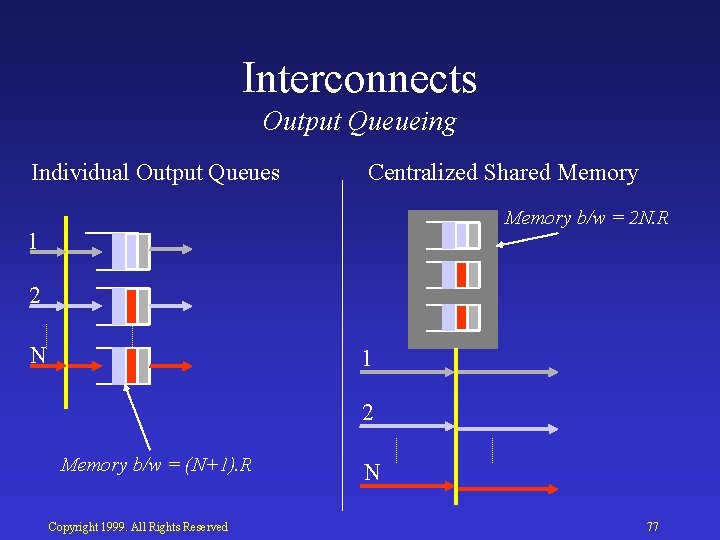 Interconnects
Output Queueing

Individual Output Queues

1

2

N

Memory b/w = (N+1).R

Centralized Shared Memory

Memory b/w = 2N.R

1

2

N

Copyright 1999. All Rights Reserved

77